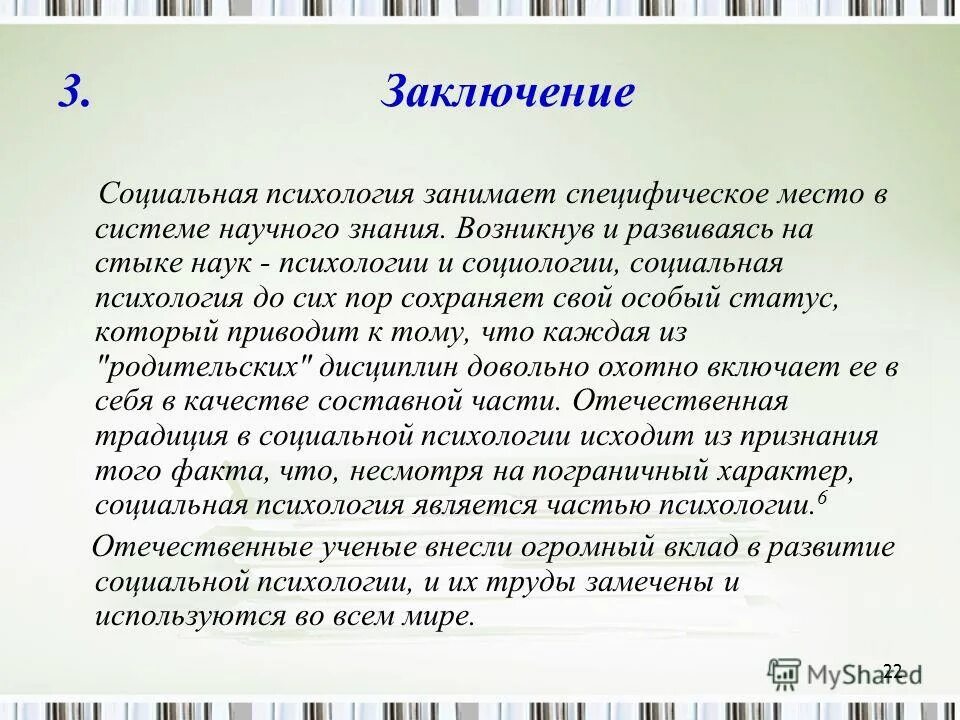 3. Заключение

Социальная психология занимает специфическое место в системе научного знания. Возникнув и развиваясь на стыке наук - психологии и социологии, социальная психология до сих пор сохраняет свой особый статус, который приводит к тому, что каждая из "родительских" дисциплин довольно охотно включает ее в себя в качестве составной части. Отечественная традиция в социальной психологии исходит из признания того факта, что, несмотря на пограничный характер, социальная психология является частью психологии.$^6$

Отечественные ученые внесли огромный вклад в развитие социальной психологии, и их труды замечены и используются во всем мире.

22

MyShared